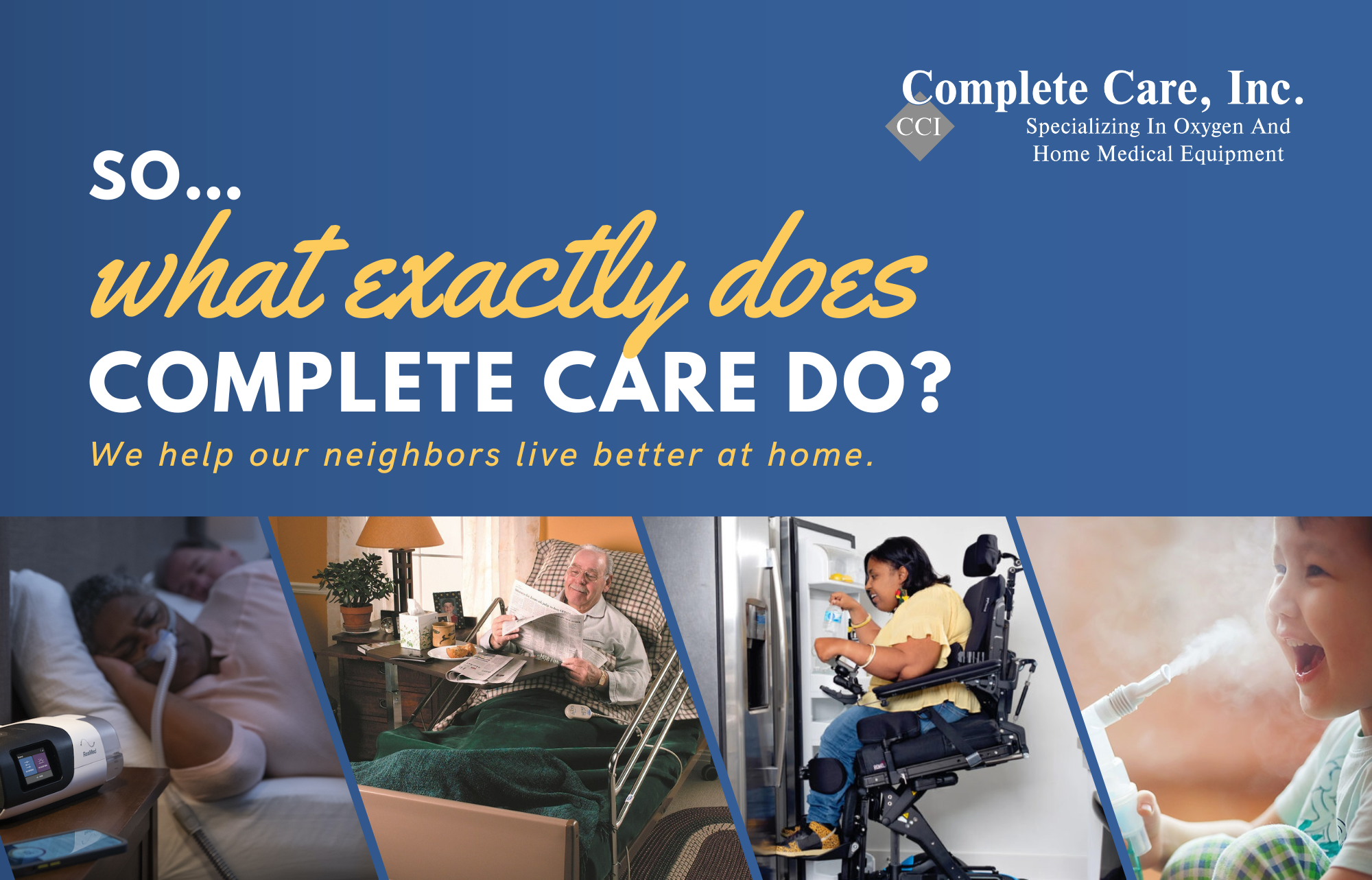 Complete Care, Inc.
CCI
Specializing In Oxygen And Home Medical Equipment

SO...
what exactly does
COMPLETE CARE DO?

We help our neighbors live better at home.

ResMed